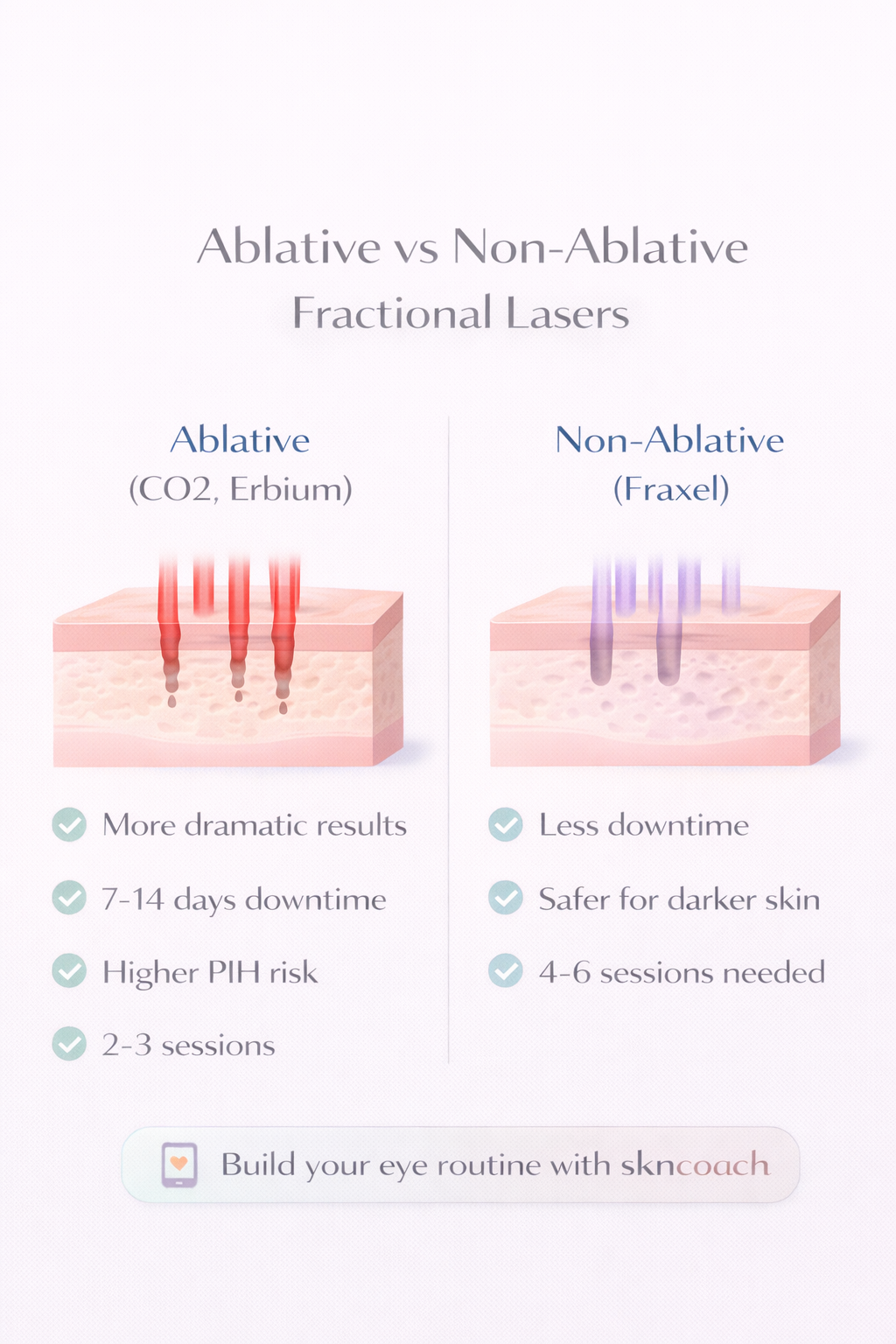 Ablative vs Non-Ablative Fractional Lasers

Ablative
(CO2, Erbium)

More dramatic results

7-14 days downtime

Higher PIH risk

2-3 sessions

Non-Ablative
(Fraxel)

Less downtime

Safer for darker skin

4-6 sessions needed

Build your eye routine with skncoach